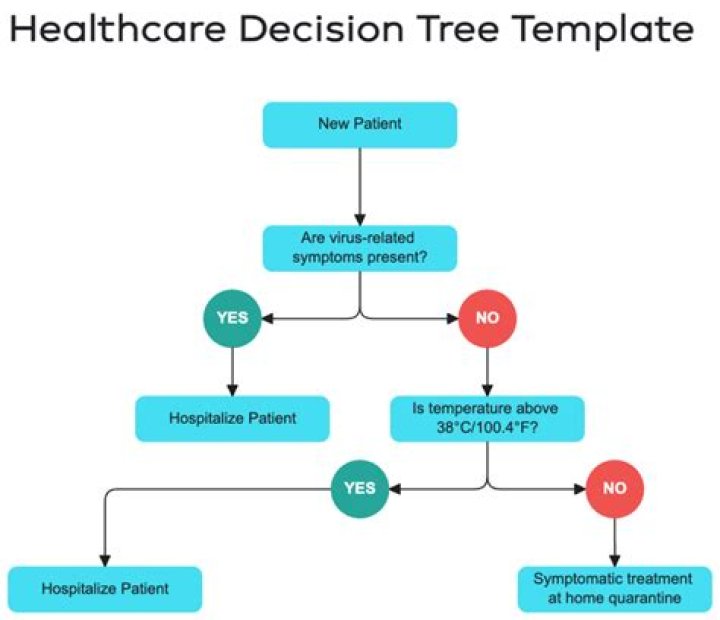 Healthcare Decision Tree Template

New Patient

Are virus-related symptoms present?

YES

NO

Hospitalize Patient

Is temperature above 38°C/100.4°F?

YES

NO

Hospitalize Patient

Symptomatic treatment at home quarantine